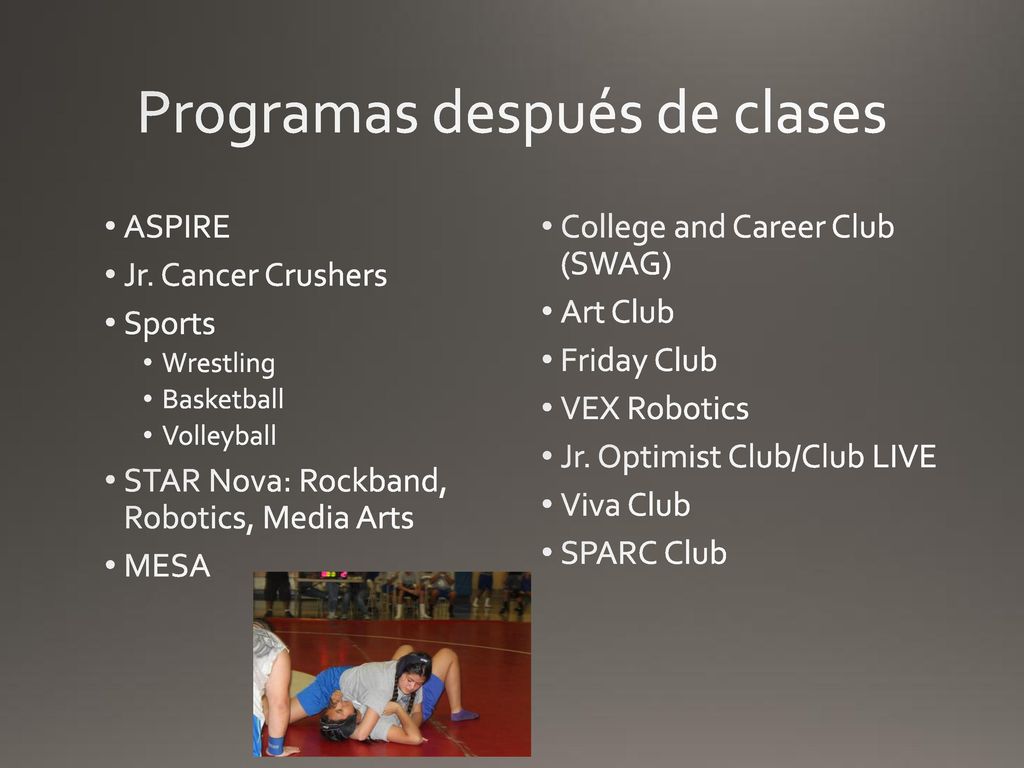 Programas después de clases

• ASPIRE
• Jr. Cancer Crushers
• Sports
  • Wrestling
  • Basketball
  • Volleyball
• STAR Nova: Rockband, Robotics, Media Arts
• MESA

• College and Career Club (SWAG)
• Art Club
• Friday Club
• VEX Robotics
• Jr. Optimist Club/Club LIVE
• Viva Club
• SPARC Club